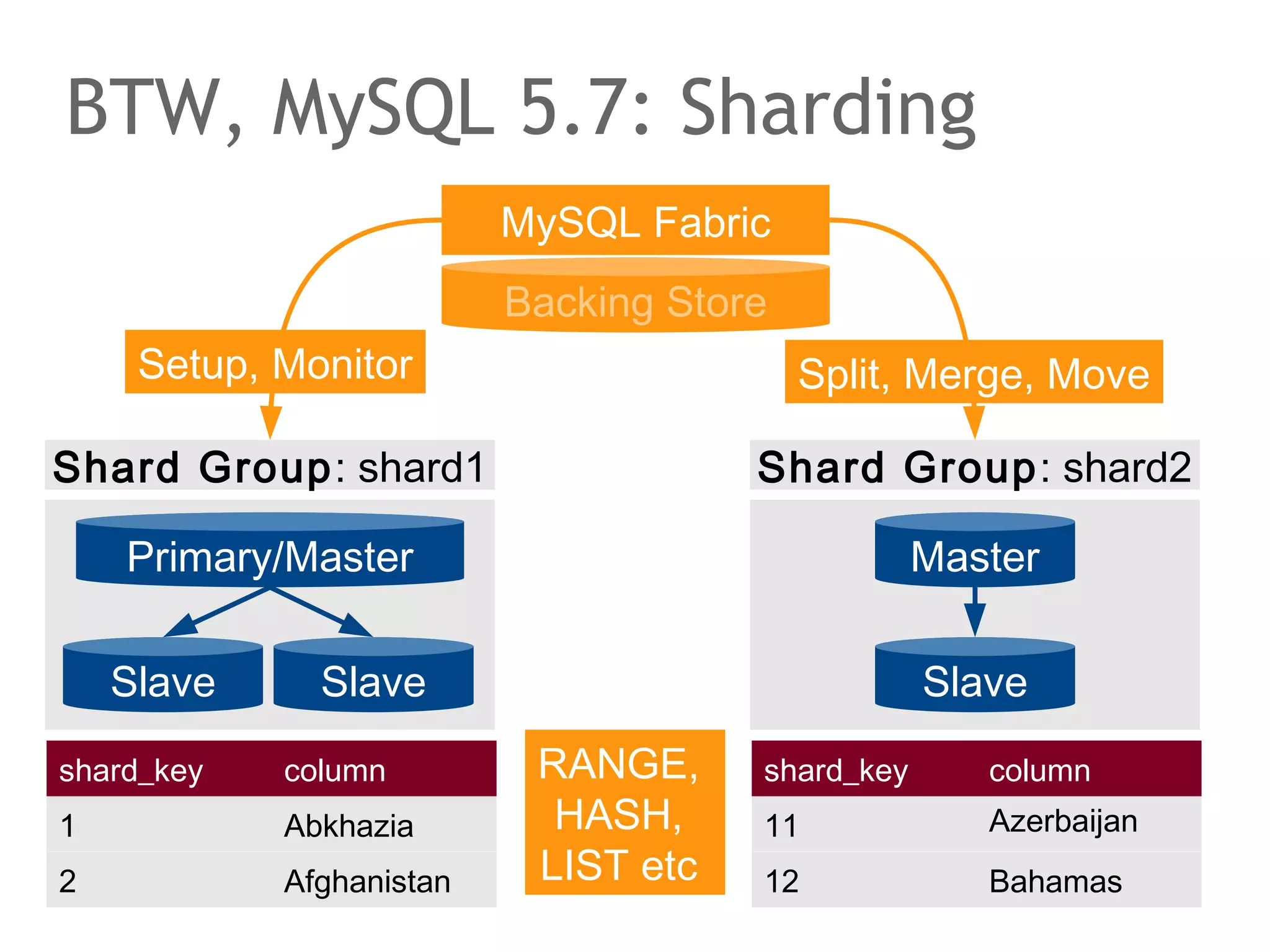 BTW, MySQL 5.7: Sharding

MySQL Fabric

Backing Store

Setup, Monitor

Split, Merge, Move

Shard Group: shard1

Primary/Master

Slave

Slave

| shard_key | column |
|---|---|
| 1 | Abkhazia |
| 2 | Afghanistan |

RANGE, HASH, LIST etc

Shard Group: shard2

Master

Slave

| shard_key | column |
|---|---|
| 11 | Azerbaijan |
| 12 | Bahamas |